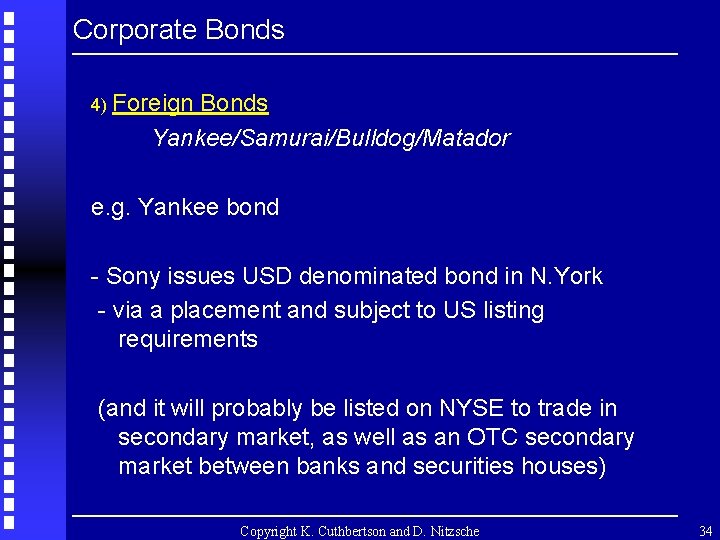 Corporate Bonds

4) Foreign Bonds

Yankee/Samurai/Bulldog/Matador

e.g. Yankee bond

- Sony issues USD denominated bond in N.York

- via a placement and subject to US listing requirements

(and it will probably be listed on NYSE to trade in secondary market, as well as an OTC secondary market between banks and securities houses)

Copyright K. Cuthbertson and D. Nitzsche

34